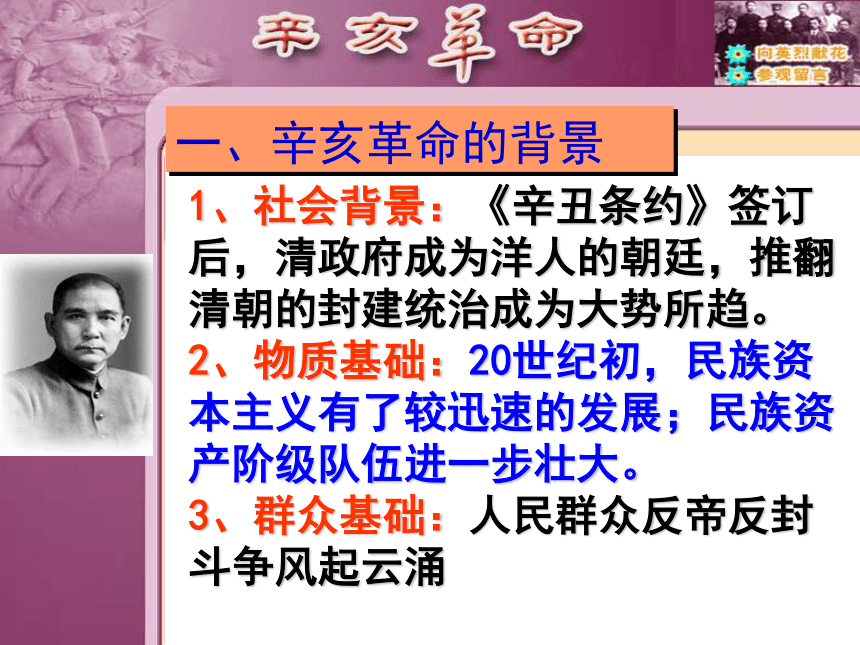 辛亥革命

向英烈献花
参观留言

一、辛亥革命的背景

1、社会背景：《辛丑条约》签订后，清政府成为洋人的朝廷，推翻清朝的封建统治成为大势所趋。

2、物质基础：20世纪初，民族资本主义有了较迅速的发展；民族资产阶级队伍进一步壮大。

3、群众基础：人民群众反帝反封斗争风起云涌